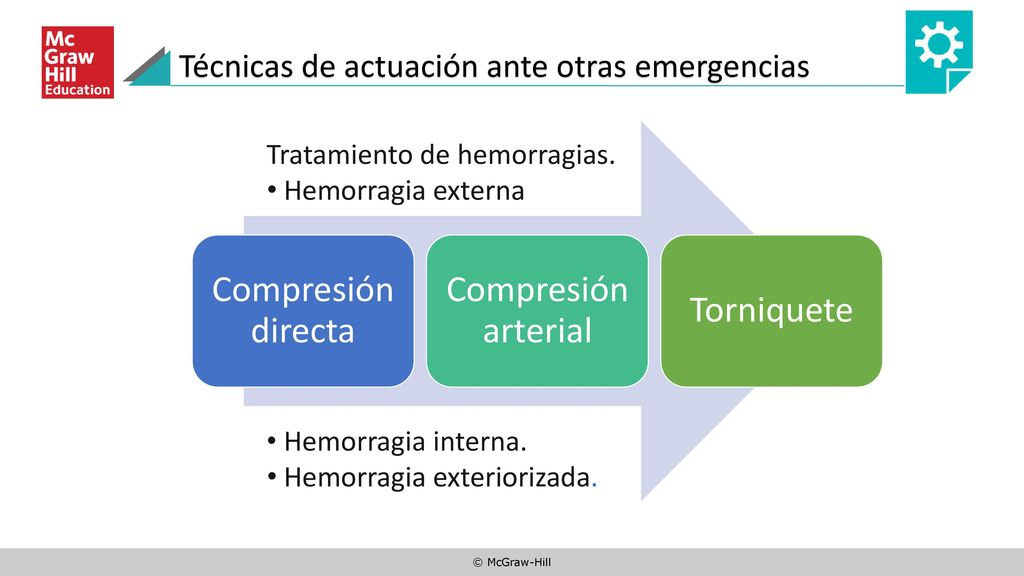 Mc Graw Hill Education

Técnicas de actuación ante otras emergencias

Tratamiento de hemorragias.
• Hemorragia externa

Compresión directa

Compresión arterial

Torniquete

• Hemorragia interna.
• Hemorragia exteriorizada.

© McGraw-Hill